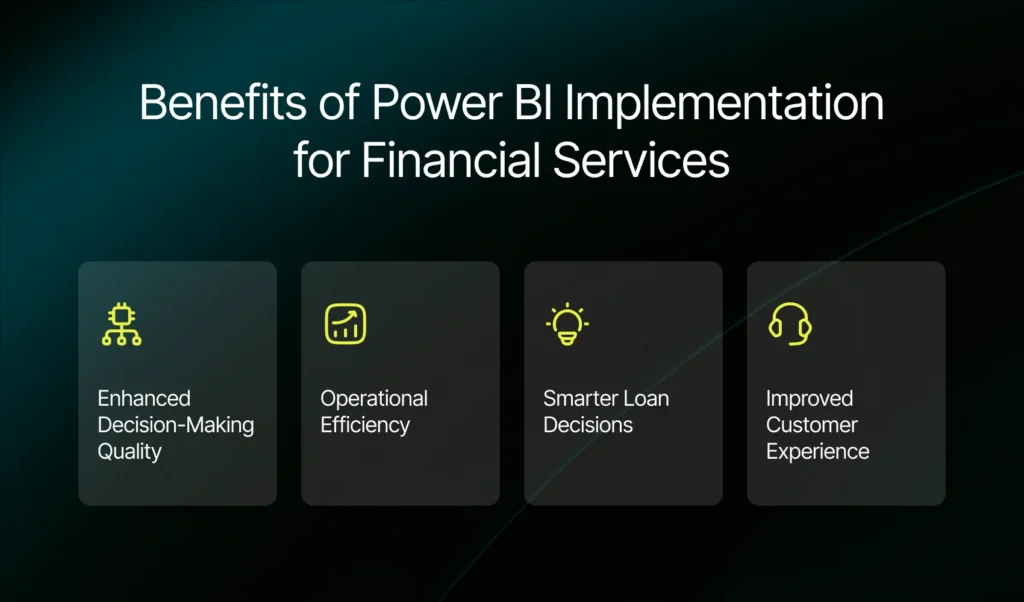 Benefits of Power BI Implementation for Financial Services

Enhanced Decision-Making Quality

Operational Efficiency

Smarter Loan Decisions

Improved Customer Experience